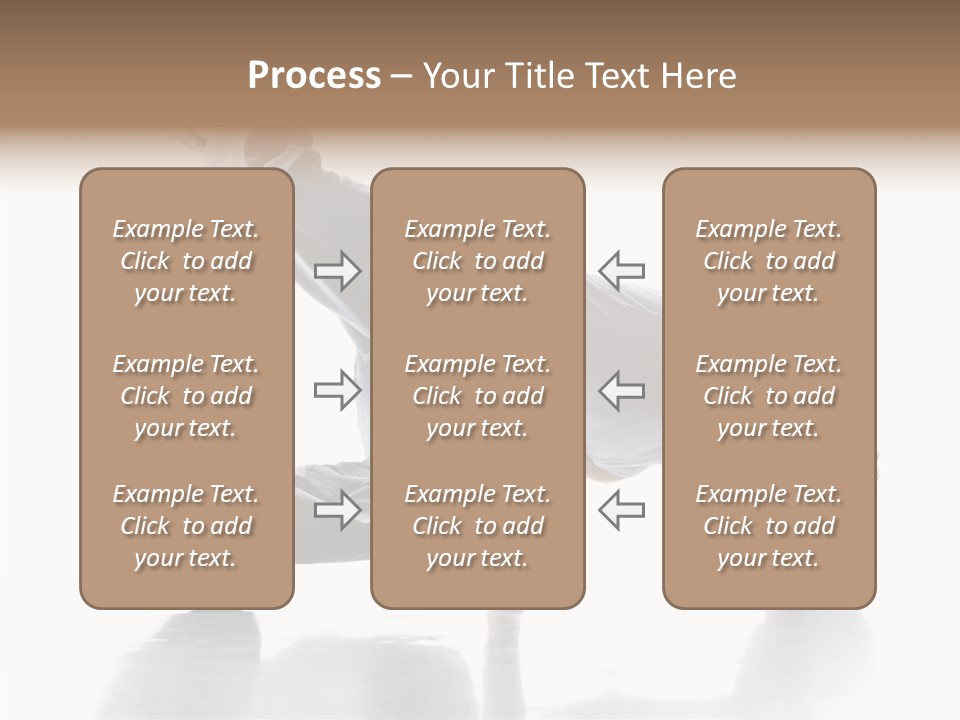 Process – Your Title Text Here

Example Text. Click to add your text.

Example Text. Click to add your text.

Example Text. Click to add your text.

Example Text. Click to add your text.

Example Text. Click to add your text.

Example Text. Click to add your text.

Example Text. Click to add your text.

Example Text. Click to add your text.

Example Text. Click to add your text.